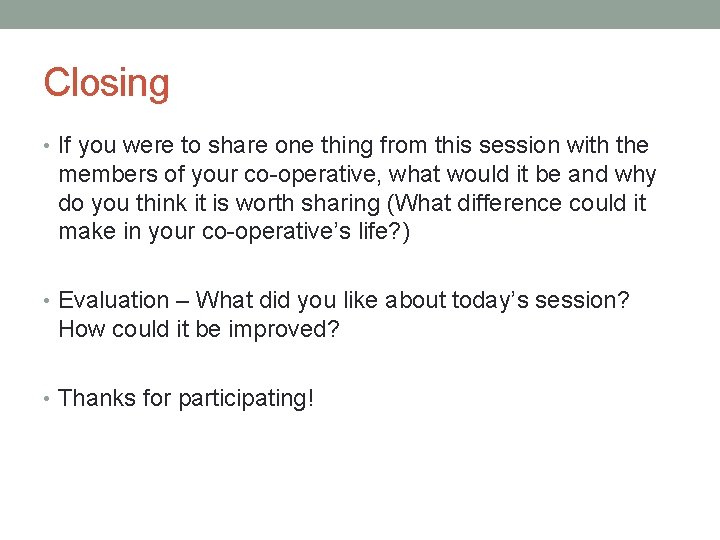 Closing

• If you were to share one thing from this session with the members of your co-operative, what would it be and why do you think it is worth sharing (What difference could it make in your co-operative's life?)

• Evaluation – What did you like about today's session? How could it be improved?

• Thanks for participating!